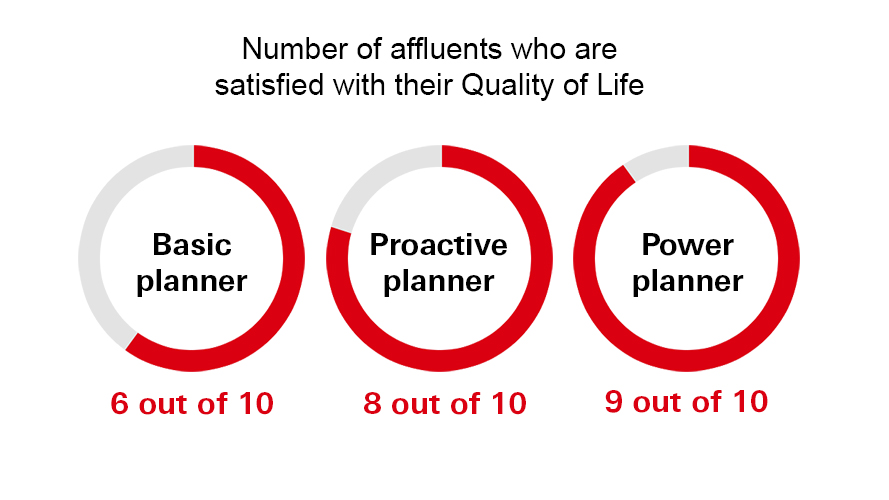 Number of affluents who are satisfied with their Quality of Life

Basic planner

6 out of 10

Proactive planner

8 out of 10

Power planner

9 out of 10